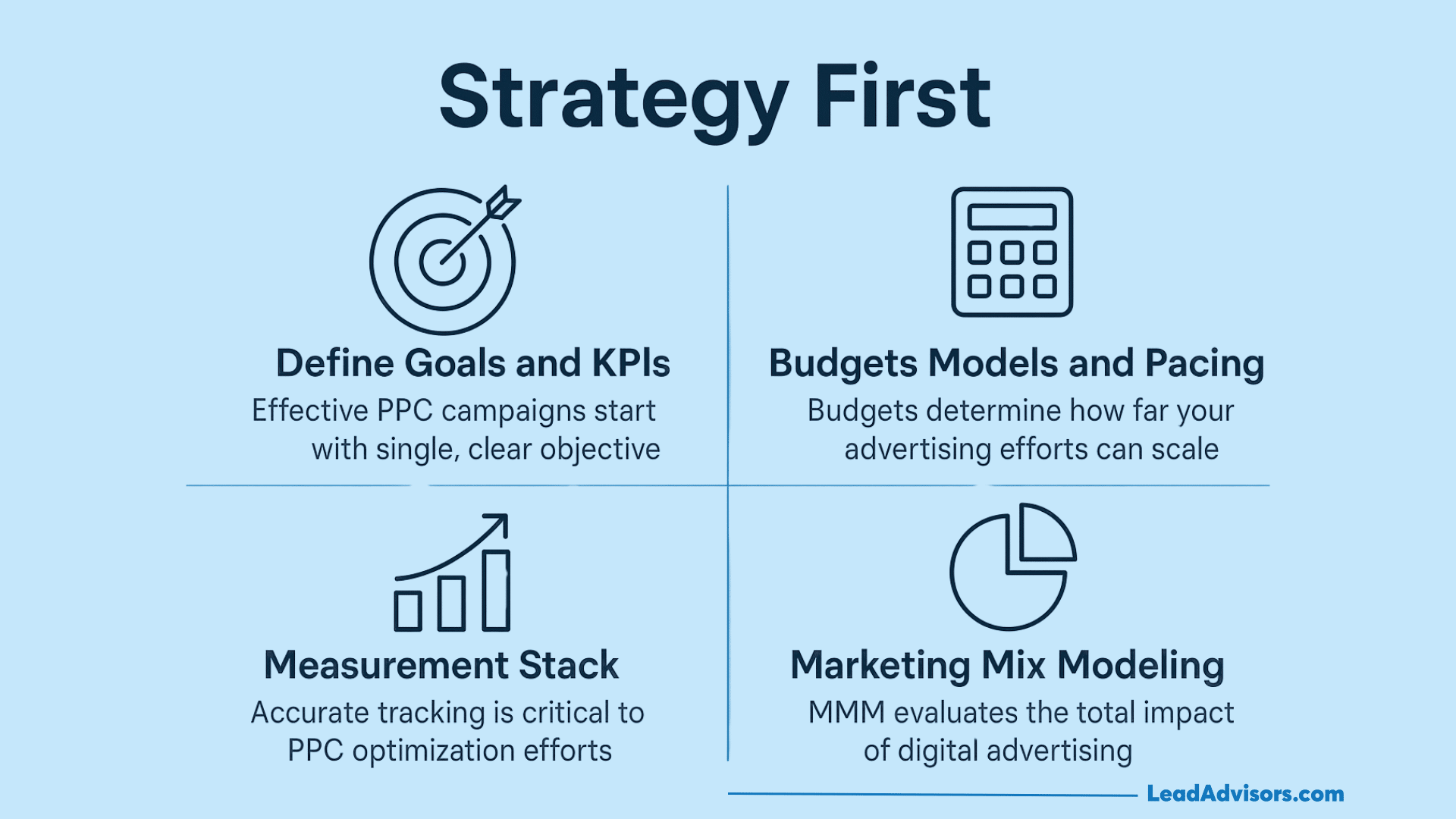 Strategy First

Define Goals and KPIs
Effective PPC campaigns start with single, clear objective

Budgets Models and Pacing
Budgets determine how far your advertising efforts can scale

Measurement Stack
Accurate tracking is critical to PPC optimization efforts

Marketing Mix Modeling
MMM evaluates the total impact of digital advertising

LeadAdvisors.com